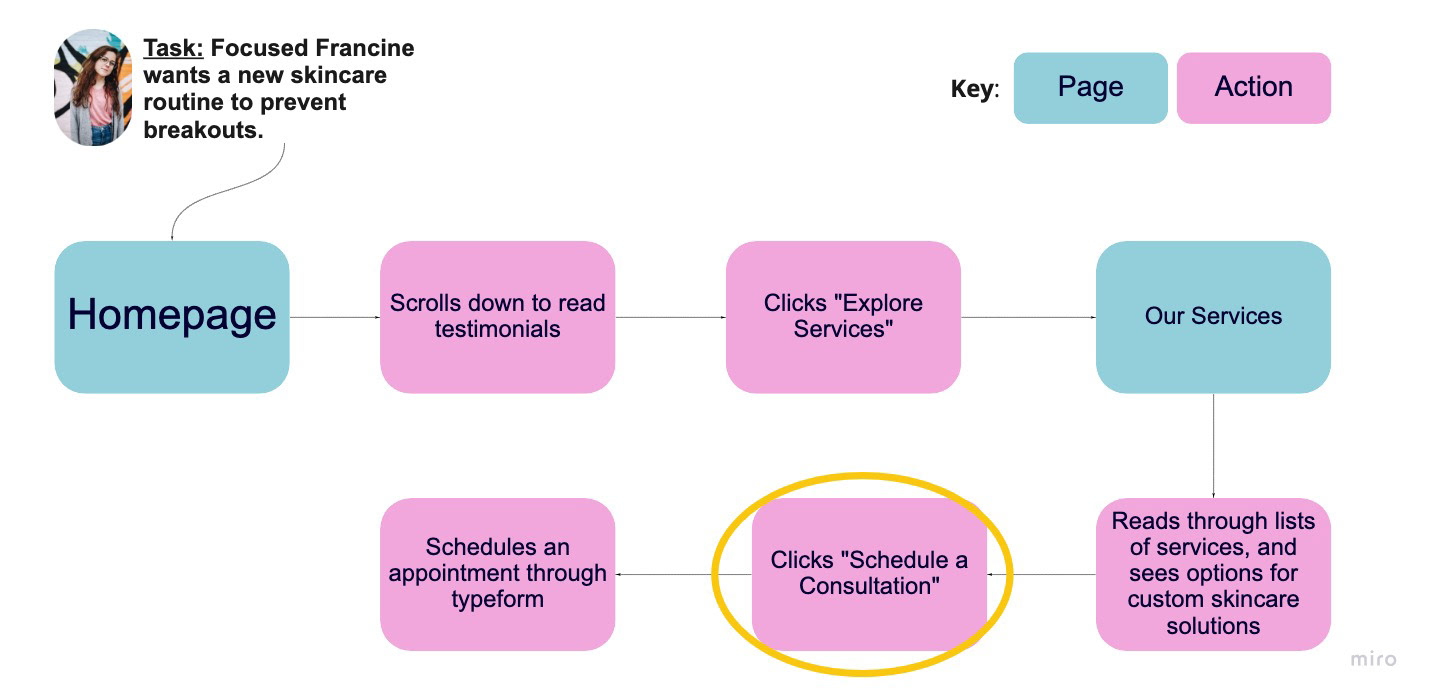 Task: Focused Francine wants a new skincare routine to prevent breakouts.

Key: Page Action

Homepage

Scrolls down to read testimonials

Clicks "Explore Services"

Our Services

Reads through lists of services, and sees options for custom skincare solutions

Clicks "Schedule a Consultation"

Schedules an appointment through typeform

miro